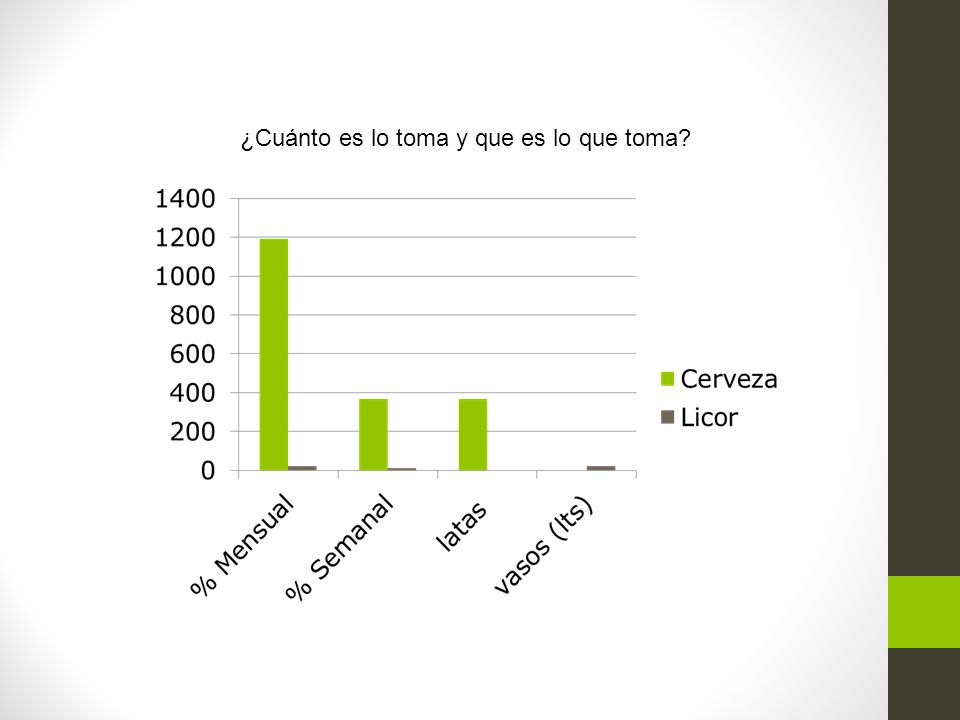 ¿Cuánto es lo toma y que es lo que toma?

1400
1200
1000
800
600
400
200
0

% Mensual
% Semanal
latas
vasos (lts)

Cerveza
Licor